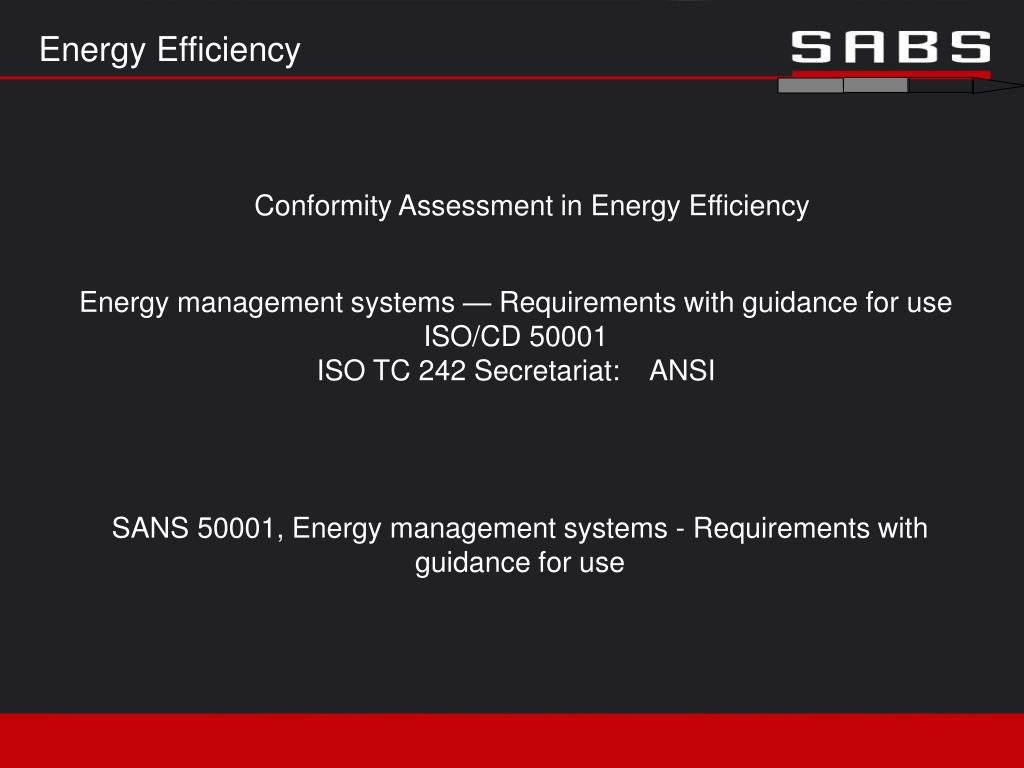 Energy Efficiency

SABS

Conformity Assessment in Energy Efficiency

Energy management systems — Requirements with guidance for use
ISO/CD 50001
ISO TC 242 Secretariat: ANSI

SANS 50001, Energy management systems - Requirements with guidance for use